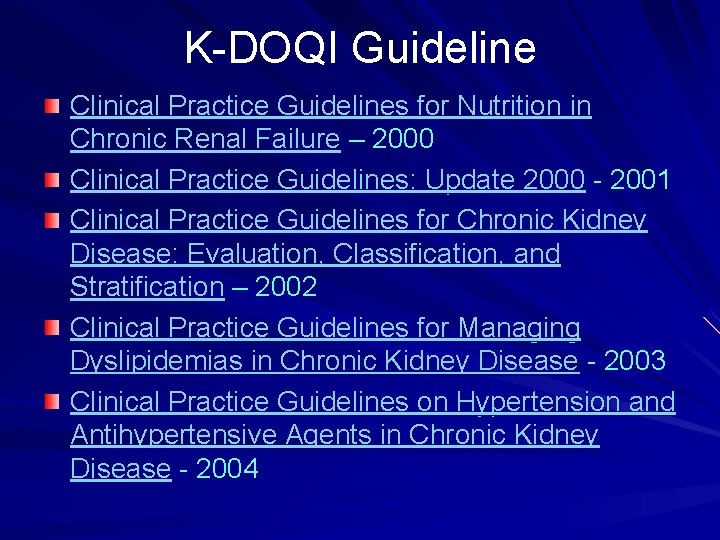 K-DOQI Guideline

Clinical Practice Guidelines for Nutrition in Chronic Renal Failure – 2000

Clinical Practice Guidelines: Update 2000 - 2001

Clinical Practice Guidelines for Chronic Kidney Disease: Evaluation, Classification, and Stratification – 2002

Clinical Practice Guidelines for Managing Dyslipidemias in Chronic Kidney Disease - 2003

Clinical Practice Guidelines on Hypertension and Antihypertensive Agents in Chronic Kidney Disease - 2004